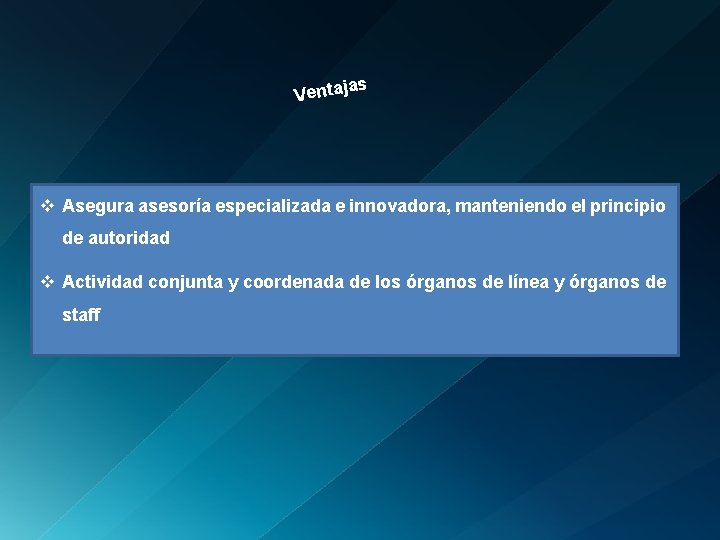 Ventajas

❖ Asegura asesoría especializada e innovadora, manteniendo el principio de autoridad

❖ Actividad conjunta y coordenada de los órganos de línea y órganos de staff